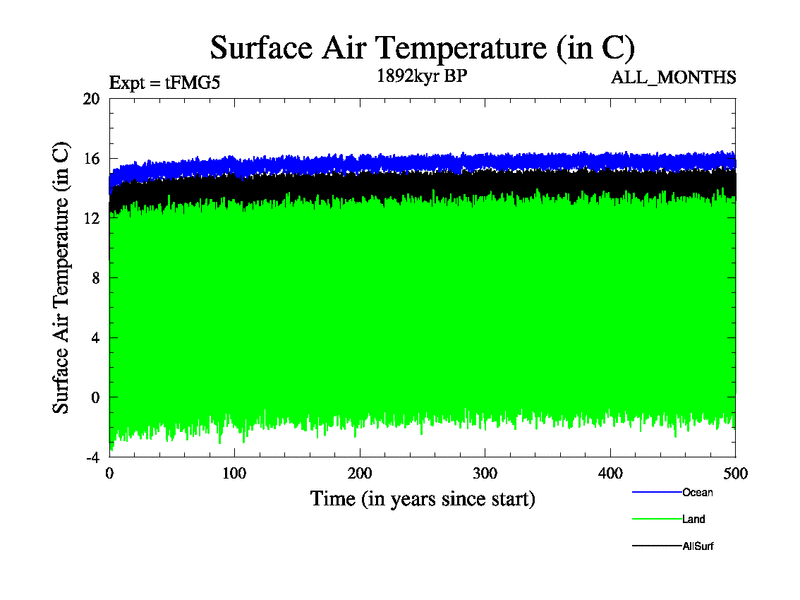 Surface Air Temperature (in C)

Expt = tFMG5

1892kyr BP

ALL_MONTHS

Surface Air Temperature (in C)

20
16
12
8
4
0
-4

0 100 200 300 400 500

Time (in years since start)

Ocean
Land
AllSurf